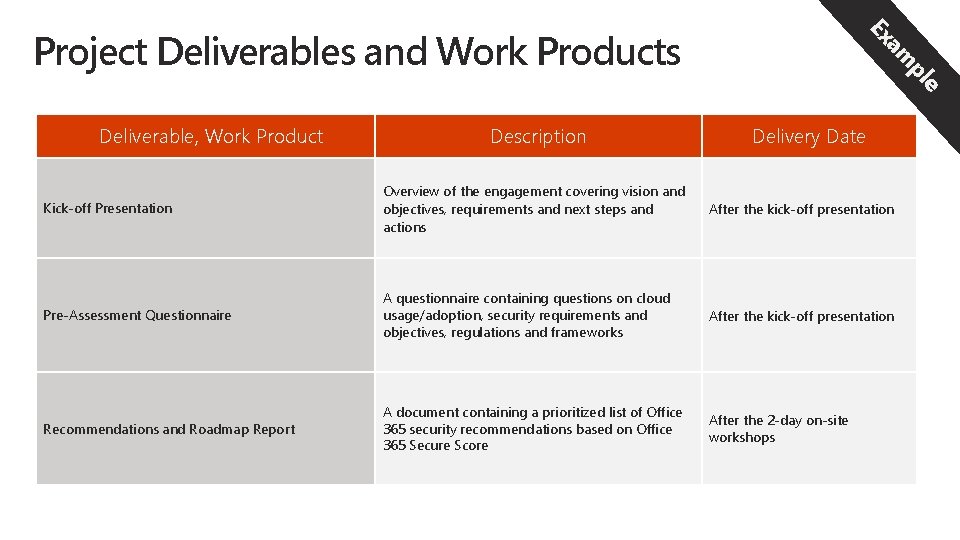 Project Deliverables and Work Products

Example

| Deliverable, Work Product | Description | Delivery Date |
|---|---|---|
| Kick-off Presentation | Overview of the engagement covering vision and objectives, requirements and next steps and actions | After the kick-off presentation |
| Pre-Assessment Questionnaire | A questionnaire containing questions on cloud usage/adoption, security requirements and objectives, regulations and frameworks | After the kick-off presentation |
| Recommendations and Roadmap Report | A document containing a prioritized list of Office 365 security recommendations based on Office 365 Secure Score | After the 2-day on-site workshops |